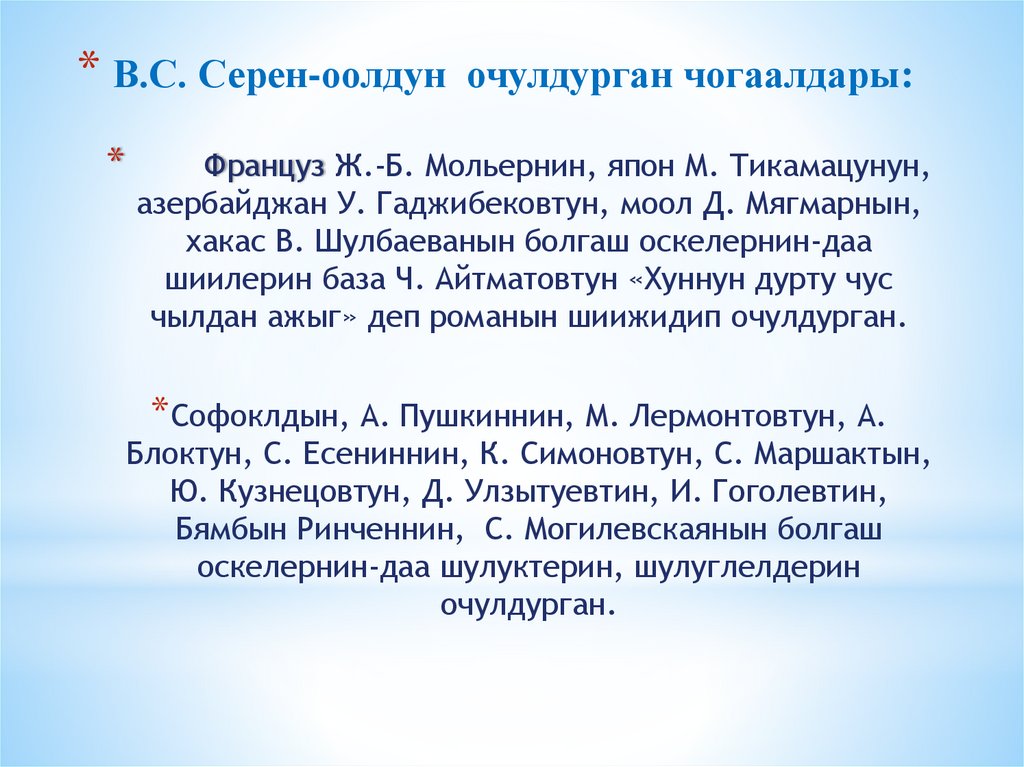 * В.С. Серен-оолдун очулдурган чогаалдары:

* Француз Ж.-Б. Мольернин, япон М. Тикамацунун, азербайджан У. Гаджибековтун, моол Д. Мягмарнын, хакас В. Шулбаеванын болгаш оскелернин-даа шиилерин база Ч. Айтматовтун «Хуннун дурту чус чылдан ажыг» деп романын шиижидип очулдурган.

*Софоклдын, А. Пушкиннин, М. Лермонтовтун, А. Блоктун, С. Есениннин, К. Симоновтун, С. Маршактын, Ю. Кузнецовтун, Д. Улзытуевтин, И. Гоголевтин, Бямбын Ринченнин, С. Могилевскаянын болгаш оскелернин-даа шулуктерин, шулуглелдерин очулдурган.